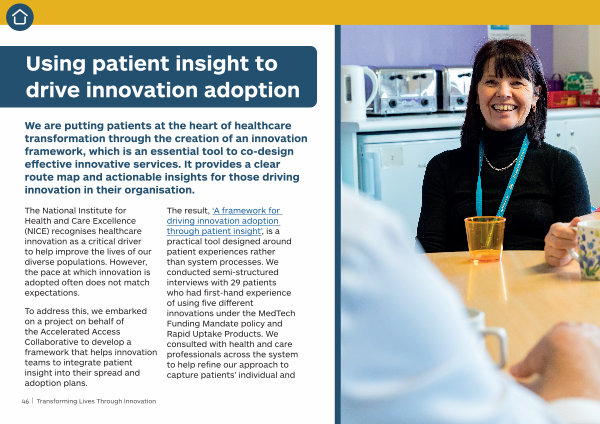 Using patient insight to drive innovation adoption

We are putting patients at the heart of healthcare transformation through the creation of an innovation framework, which is an essential tool to co-design effective innovative services. It provides a clear route map and actionable insights for those driving innovation in their organisation.

The National Institute for Health and Care Excellence (NICE) recognises healthcare innovation as a critical driver to help improve the lives of our diverse populations. However, the pace at which innovation is adopted often does not match expectations.

To address this, we embarked on a project on behalf of the Accelerated Access Collaborative to develop a framework that helps innovation teams to integrate patient insight into their spread and adoption plans.

The result, 'A framework for driving innovation adoption through patient insight', is a practical tool designed around patient experiences rather than system processes. We conducted semi-structured interviews with 29 patients who had first-hand experience of using five different innovations under the MedTech Funding Mandate policy and Rapid Uptake Products. We consulted with health and care professionals across the system to help refine our approach to capture patients' individual and

46 | Transforming Lives Through Innovation